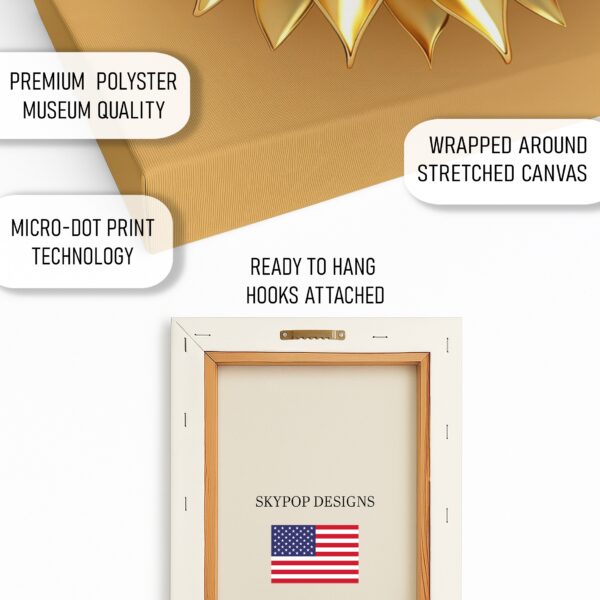 PREMIUM POLYSTER
MUSEUM QUALITY

WRAPPED AROUND
STRETCHED CANVAS

MICRO-DOT PRINT
TECHNOLOGY

READY TO HANG
HOOKS ATTACHED

SKYPOP DESIGNS